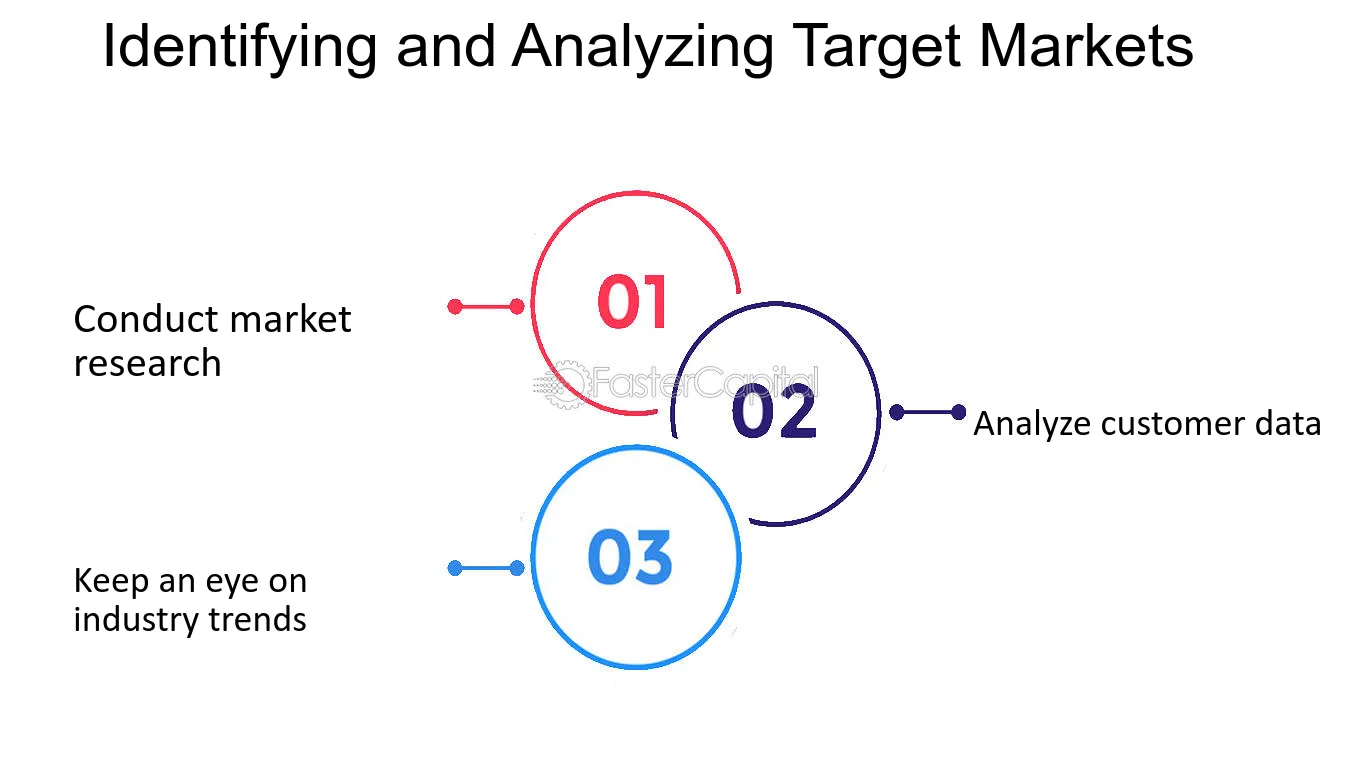 Identifying and Analyzing Target Markets

Conduct market research

01

02

Analyze customer data

Keep an eye on industry trends

03

FasterCapital